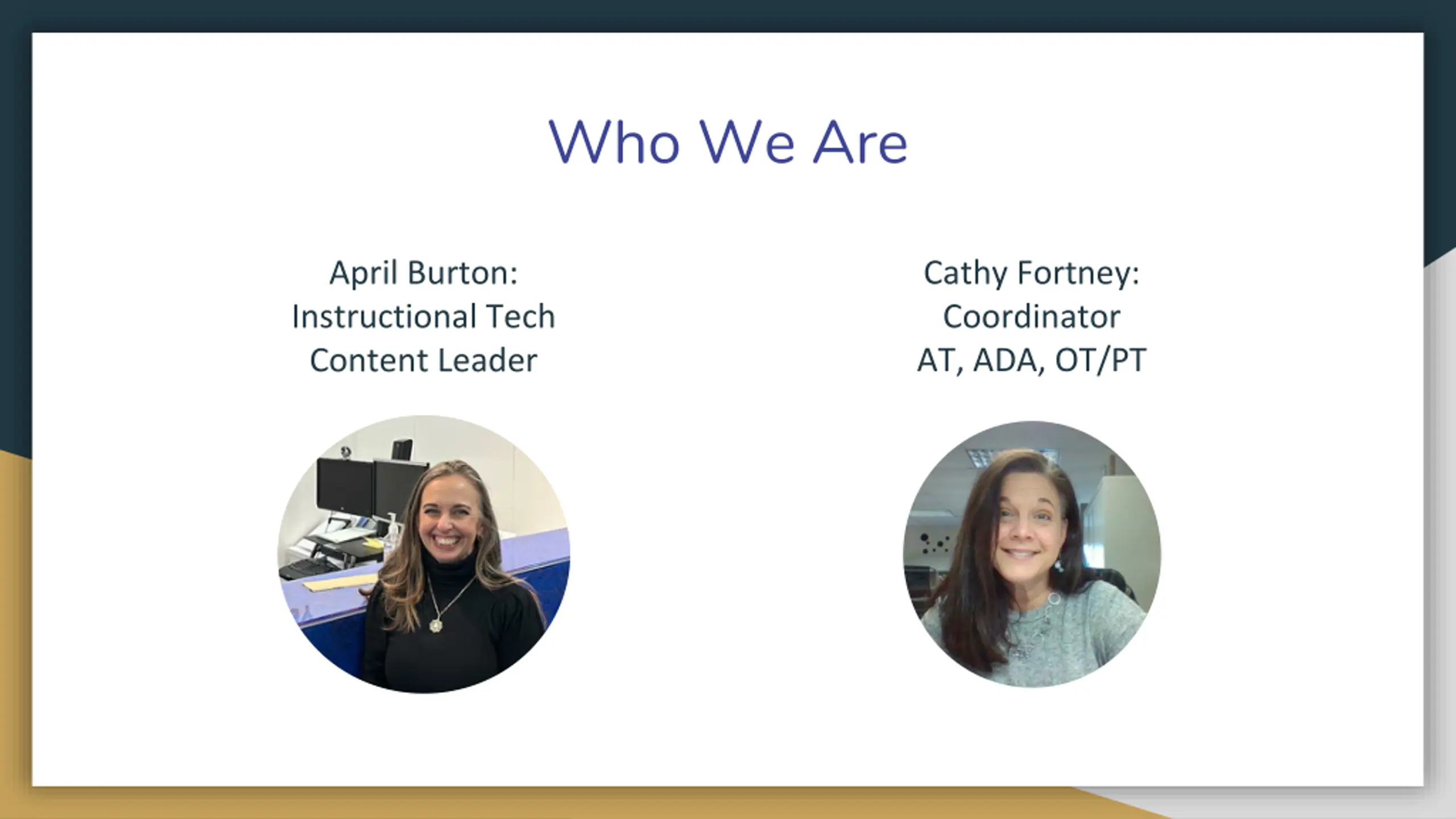 Who We Are

April Burton:
Instructional Tech
Content Leader

Cathy Fortney:
Coordinator
AT, ADA, OT/PT